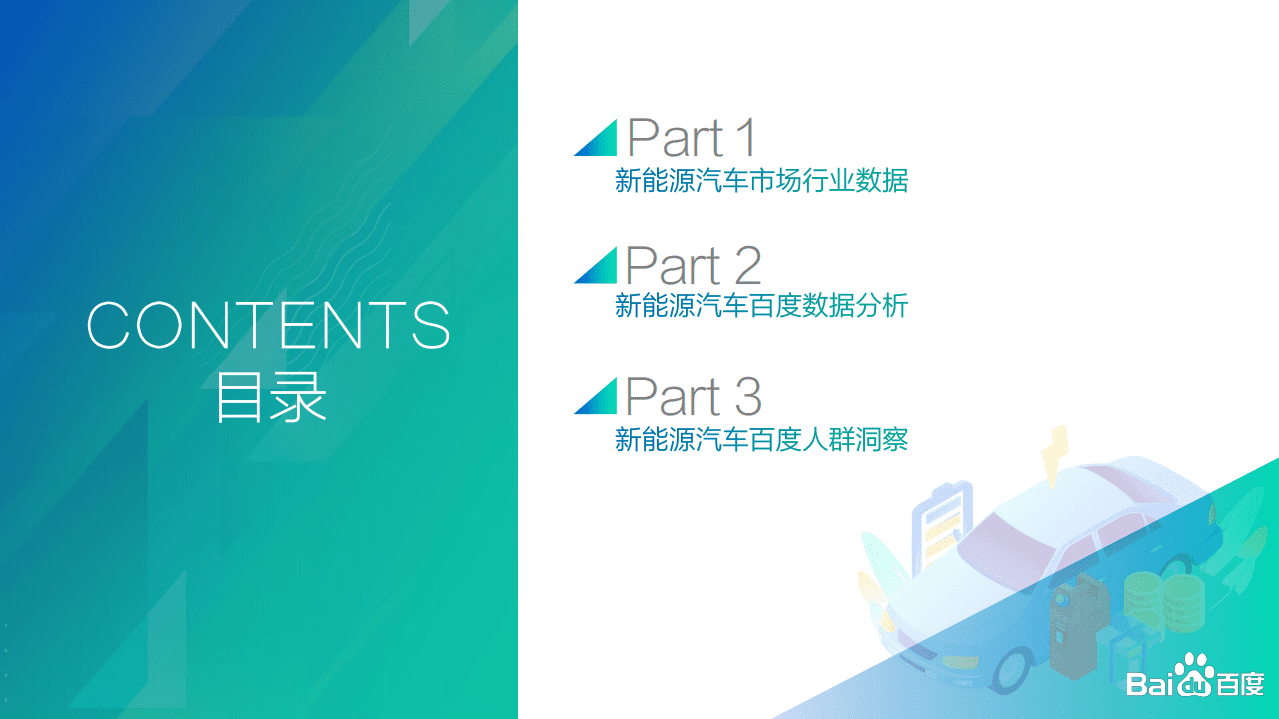 CONTENTS
目录

Part 1
新能源汽车市场行业数据

Part 2
新能源汽车百度数据分析

Part 3
新能源汽车百度人群洞察

Bai du 百度